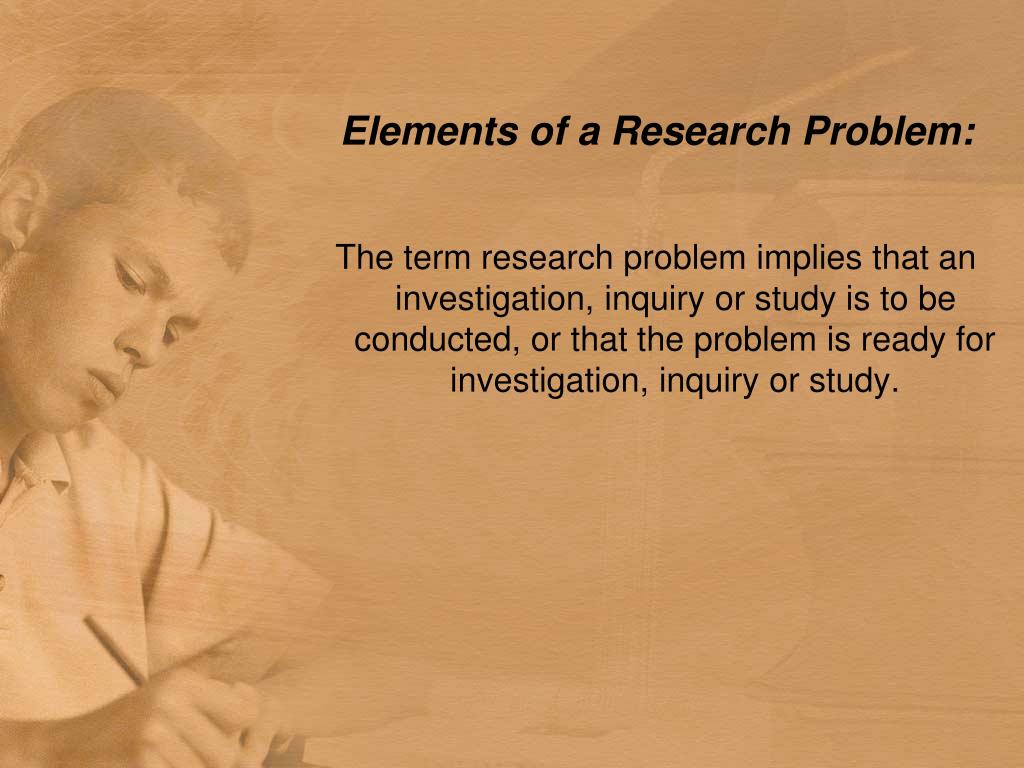 Elements of a Research Problem:

The term research problem implies that an investigation, inquiry or study is to be conducted, or that the problem is ready for investigation, inquiry or study.